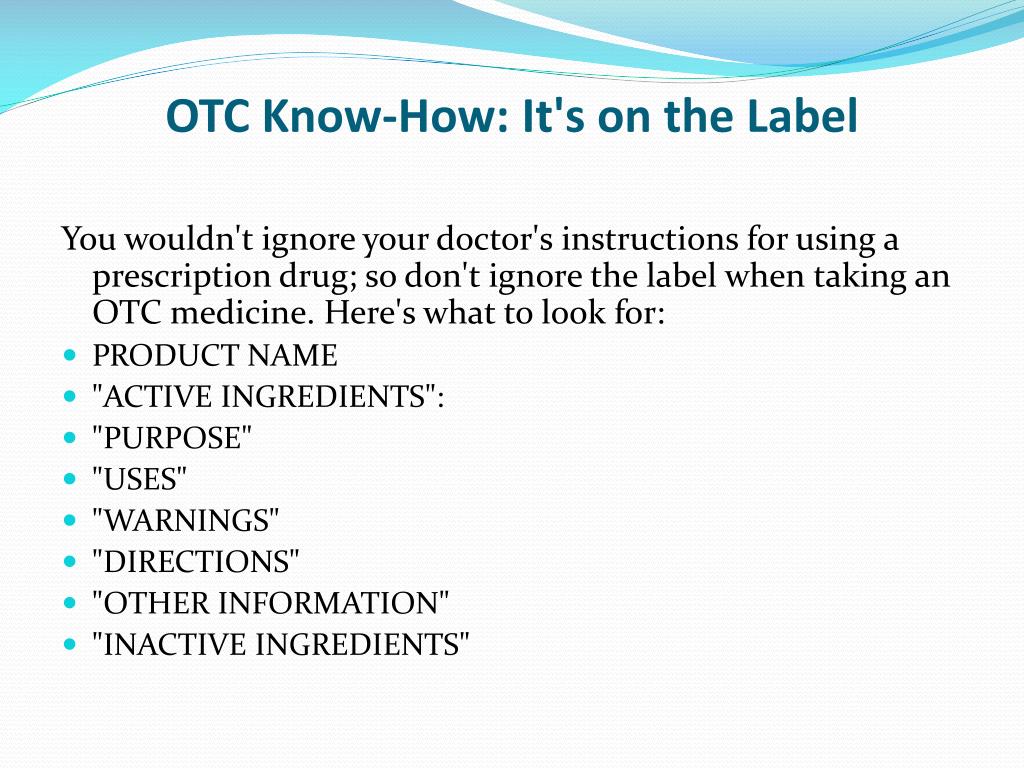 OTC Know-How: It's on the Label

You wouldn't ignore your doctor's instructions for using a prescription drug; so don't ignore the label when taking an OTC medicine. Here's what to look for:

- PRODUCT NAME
- "ACTIVE INGREDIENTS":
- "PURPOSE"
- "USES"
- "WARNINGS"
- "DIRECTIONS"
- "OTHER INFORMATION"
- "INACTIVE INGREDIENTS"